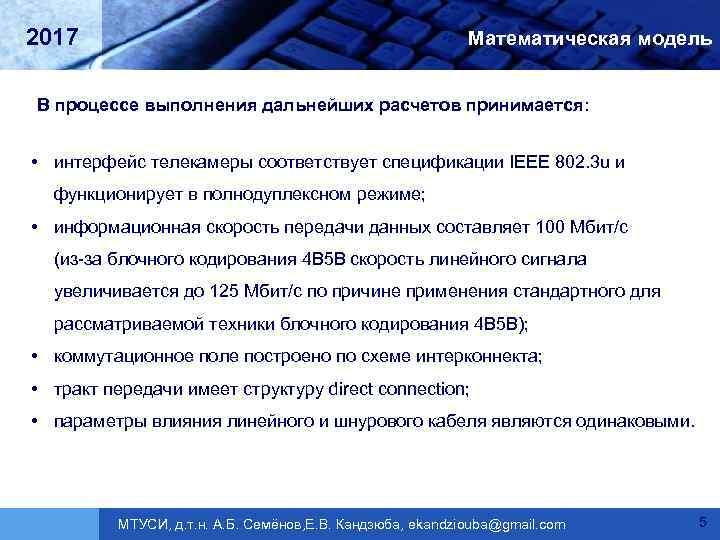 2017

Математическая модель

В процессе выполнения дальнейших расчетов принимается:

• интерфейс телекамеры соответствует спецификации IEEE 802.3u и функционирует в полнодуплексном режиме;

• информационная скорость передачи данных составляет 100 Мбит/с (из-за блочного кодирования 4B5B скорость линейного сигнала увеличивается до 125 Мбит/с по причине применения стандартного для рассматриваемой техники блочного кодирования 4B5B);

• коммутационное поле построено по схеме интерконнекта;

• тракт передачи имеет структуру direct connection;

• параметры влияния линейного и шнурового кабеля являются одинаковыми.

МТУСИ, д.т.н. А.Б. Семёнов,Е.В. Кандзюба, ekandziouba@gmail.com

5